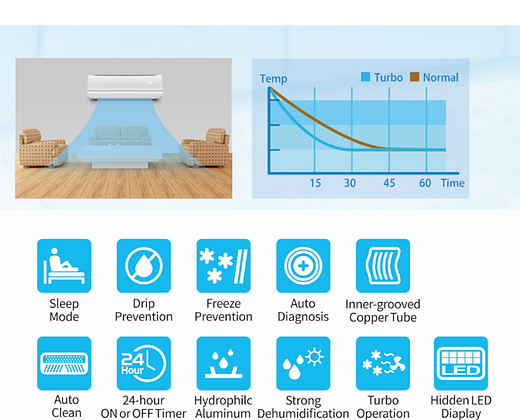 Temp
Turbo Normal
15 30 45 60 Time

Sleep Mode

Drip Prevention

Freeze Prevention

Auto Diagnosis

Inner-grooved Copper Tube

Auto Clean

24 Hour
24-hour ON or OFF Timer

Hydrophilc Aluminum

Strong Dehumidification

Turbo Operation

LED
Hidden LED Diaplay